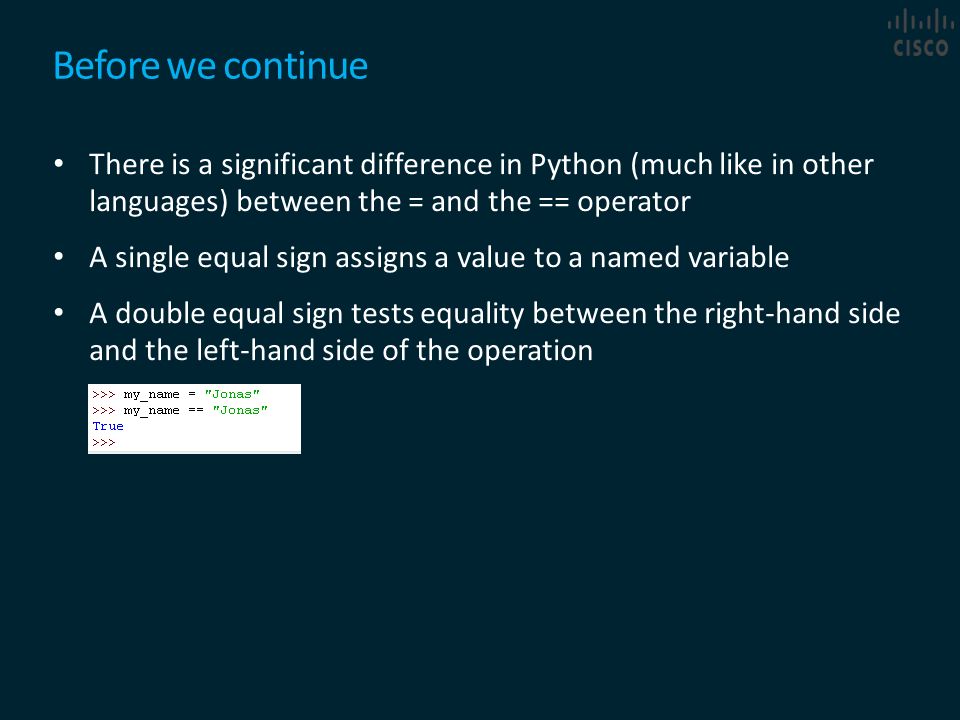 CISCO

Before we continue

• There is a significant difference in Python (much like in other languages) between the = and the == operator

• A single equal sign assigns a value to a named variable

• A double equal sign tests equality between the right-hand side and the left-hand side of the operation

>>> my_name = "Jonas"
>>> my_name == "Jonas"
True
>>>